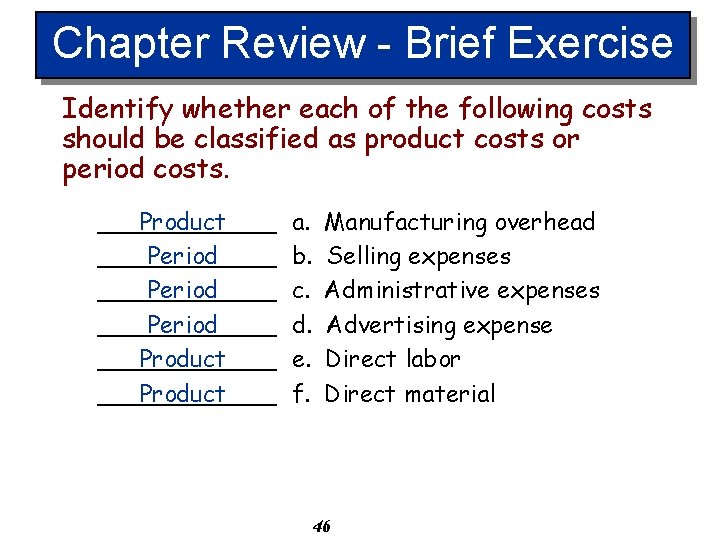 Chapter Review - Brief Exercise

Identify whether each of the following costs should be classified as product costs or period costs.

Product a. Manufacturing overhead
Period b. Selling expenses
Period c. Administrative expenses
Period d. Advertising expense
Product e. Direct labor
Product f. Direct material

46